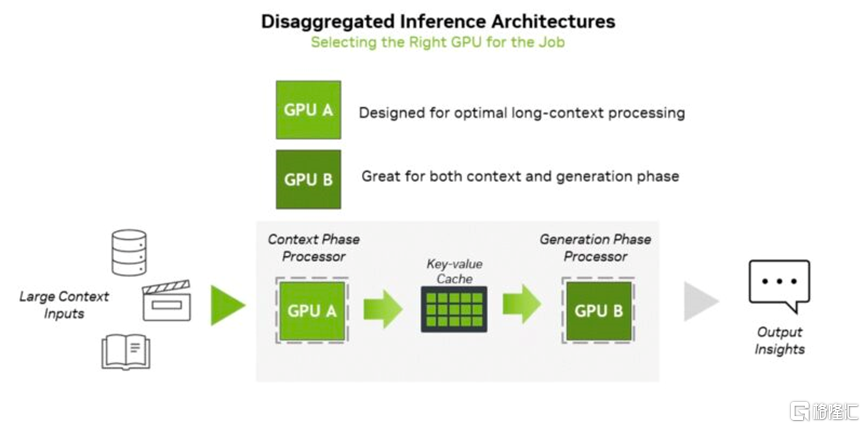 Disaggregated Inference Architectures
Selecting the Right GPU for the Job

GPU A Designed for optimal long-context processing

GPU B Great for both context and generation phase

Large Context Inputs

Context Phase Processor

GPU A

Key-value Cache

Generation Phase Processor

GPU B

Output Insights

格隆汇